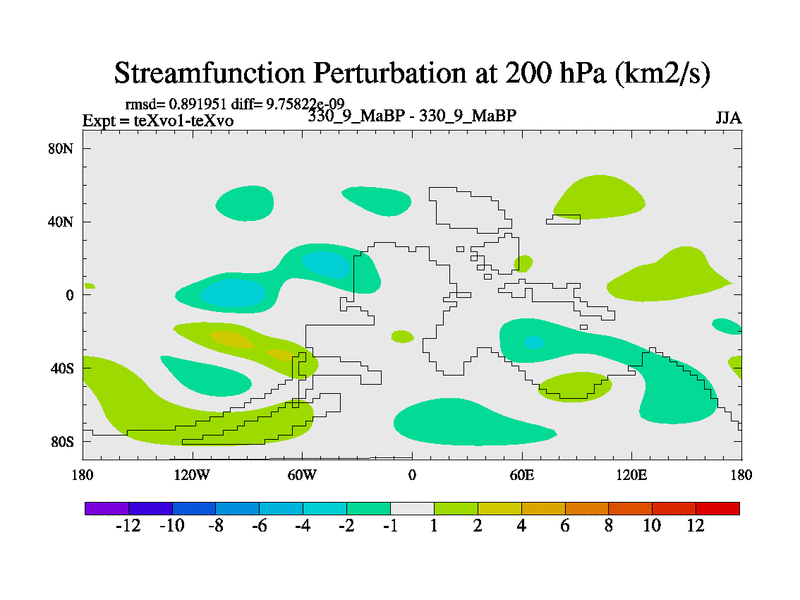 Streamfunction Perturbation at 200 hPa (km2/s)

rmsd= 0.891951 diff= 9.75822e-09
Expt = teXvo1-teXvo
330_9_MaBP - 330_9_MaBP
JJA

80N
40N
0
40S
80S

180
120W
60W
0
60E
120E
180

-12 -10 -8 -6 -4 -2 -1 1 2 4 6 8 10 12